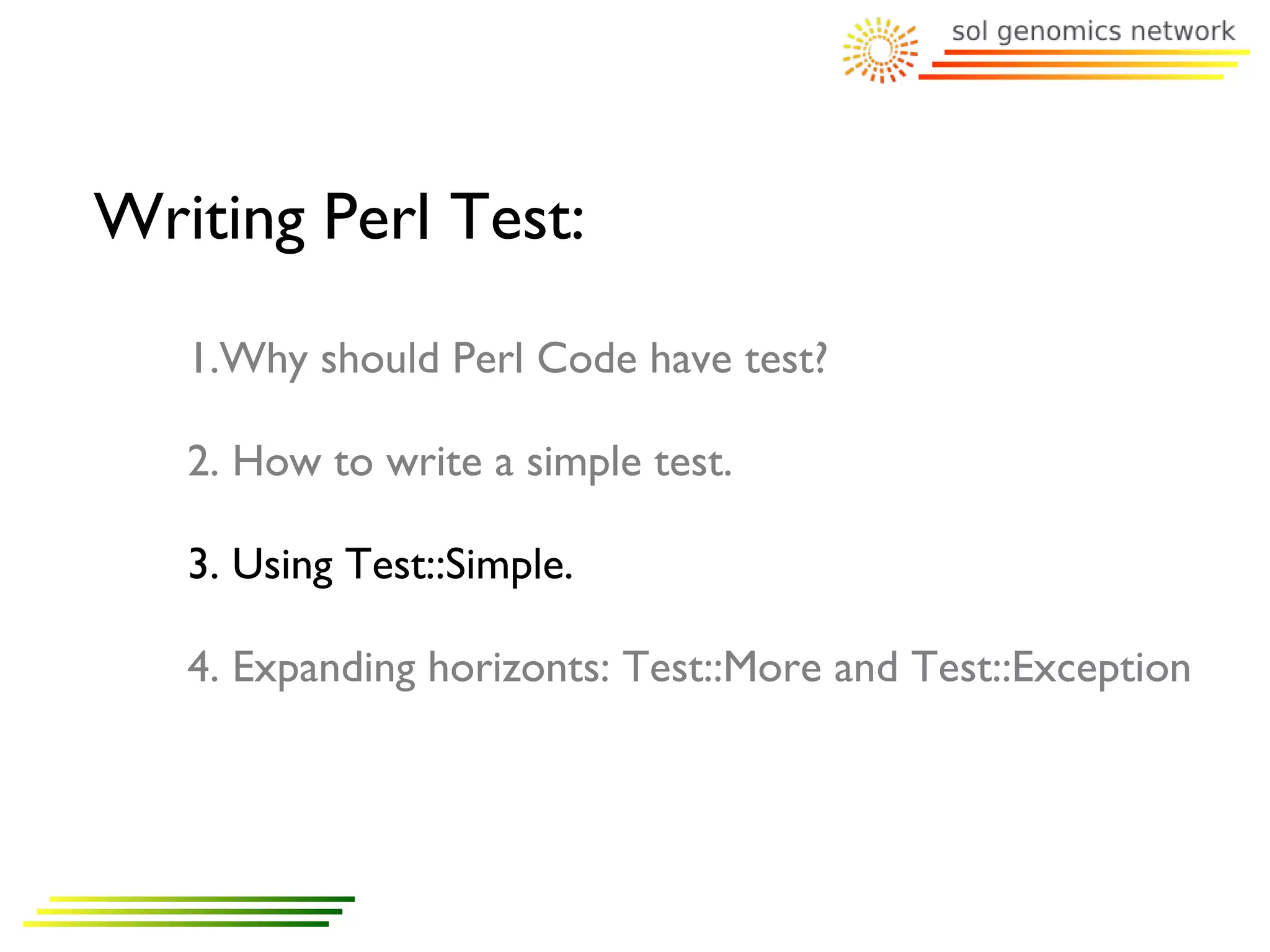 sol genomics network

Writing Perl Test:

1.Why should Perl Code have test?

2. How to write a simple test.

3. Using Test::Simple.

4. Expanding horizonts: Test::More and Test::Exception